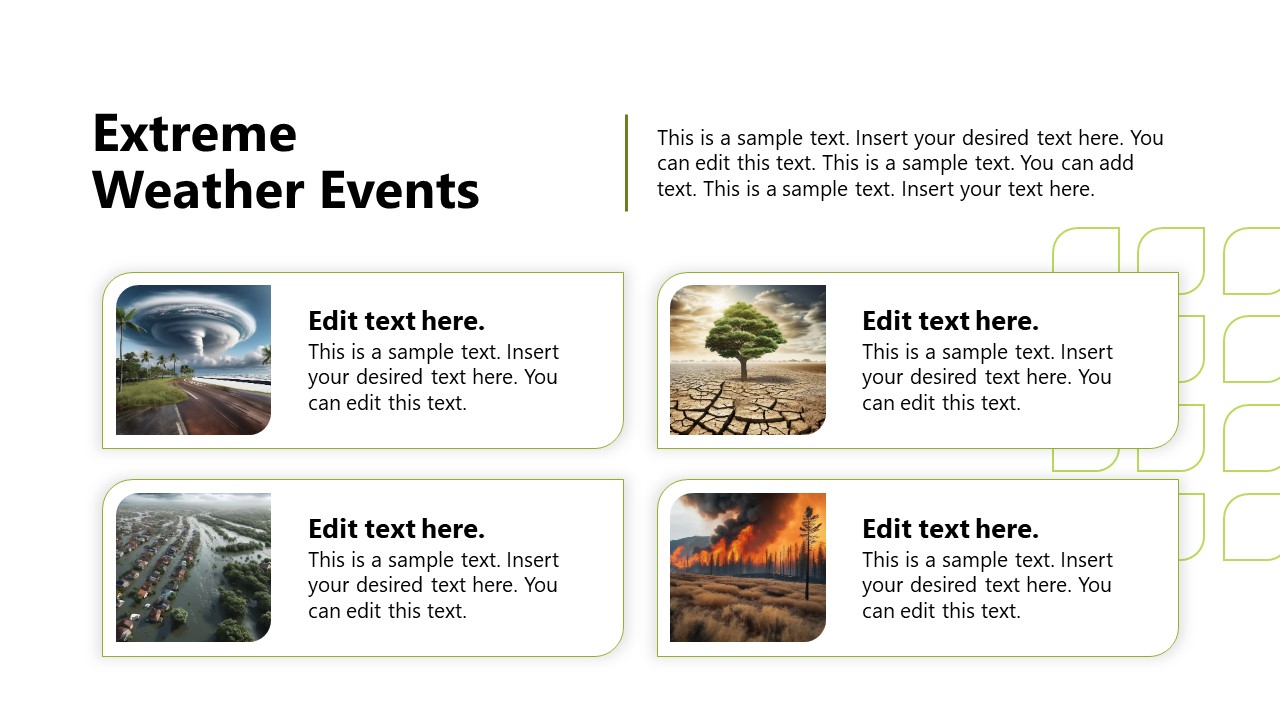 Extreme Weather Events

This is a sample text. Insert your desired text here. You can edit this text. This is a sample text. You can add text. This is a sample text. Insert your text here.

Edit text here.
This is a sample text. Insert your desired text here. You can edit this text.

Edit text here.
This is a sample text. Insert your desired text here. You can edit this text.

Edit text here.
This is a sample text. Insert your desired text here. You can edit this text.

Edit text here.
This is a sample text. Insert your desired text here. You can edit this text.